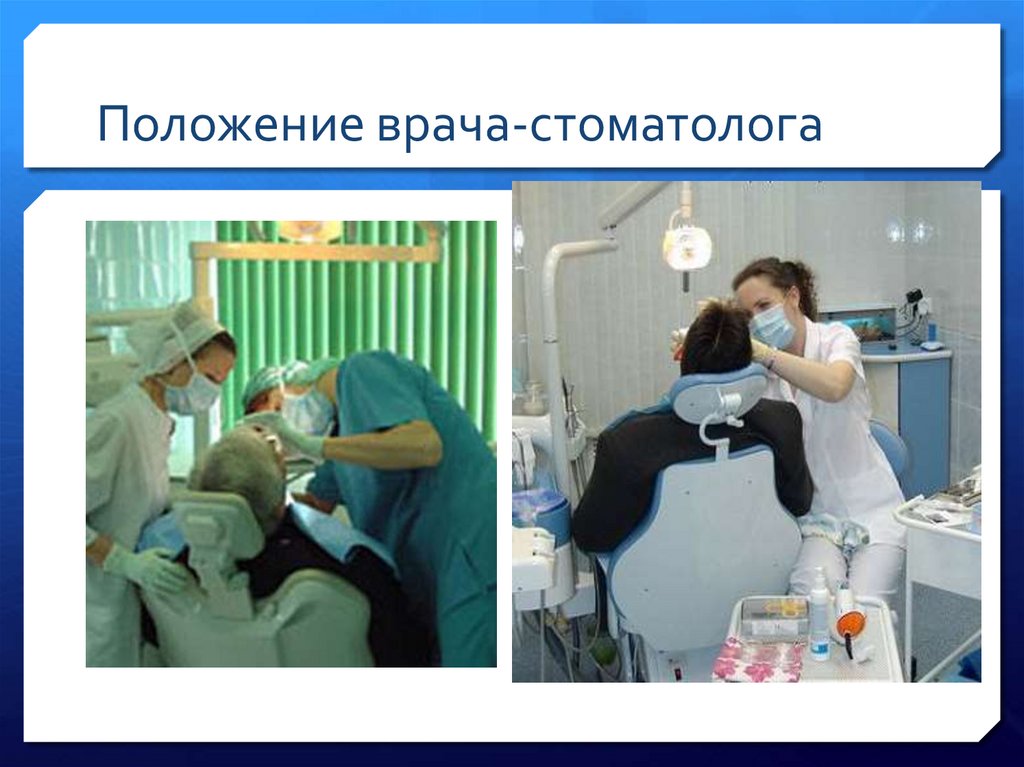 Положение врача-стоматолога